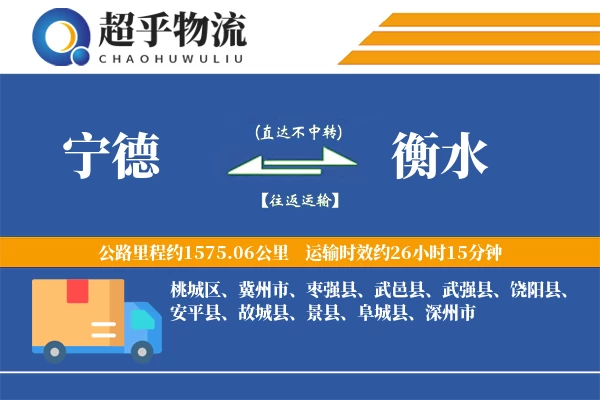 超乎物流
CHAOHUWULIU

宁德

(直达不中转)

【往返运输】

衡水

公路里程约1575.06公里　运输时效约26小时15分钟

桃城区、冀州市、枣强县、武邑县、武强县、饶阳县、安平县、故城县、景县、阜城县、深州市